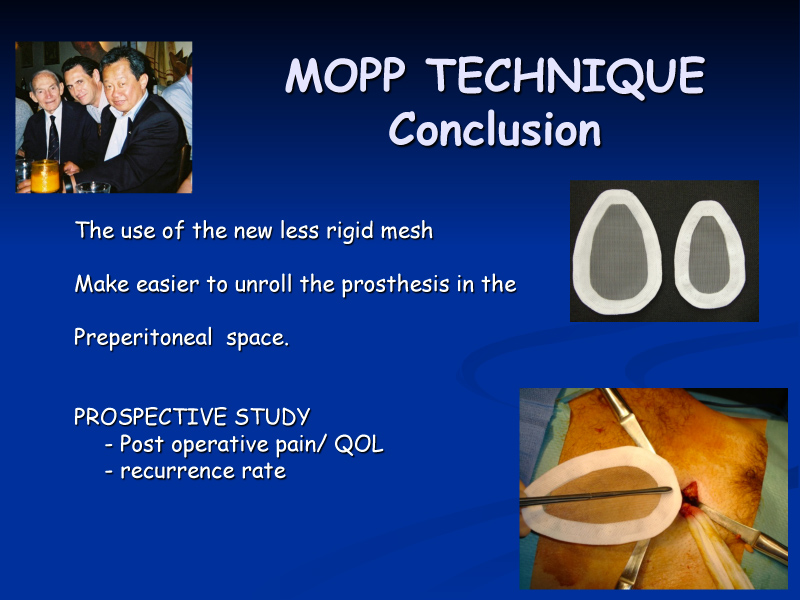 MOPP TECHNIQUE
Conclusion

The use of the new less rigid mesh

Make easier to unroll the prosthesis in the

Preperitoneal space.

PROSPECTIVE STUDY
- Post operative pain/ QOL
- recurrence rate